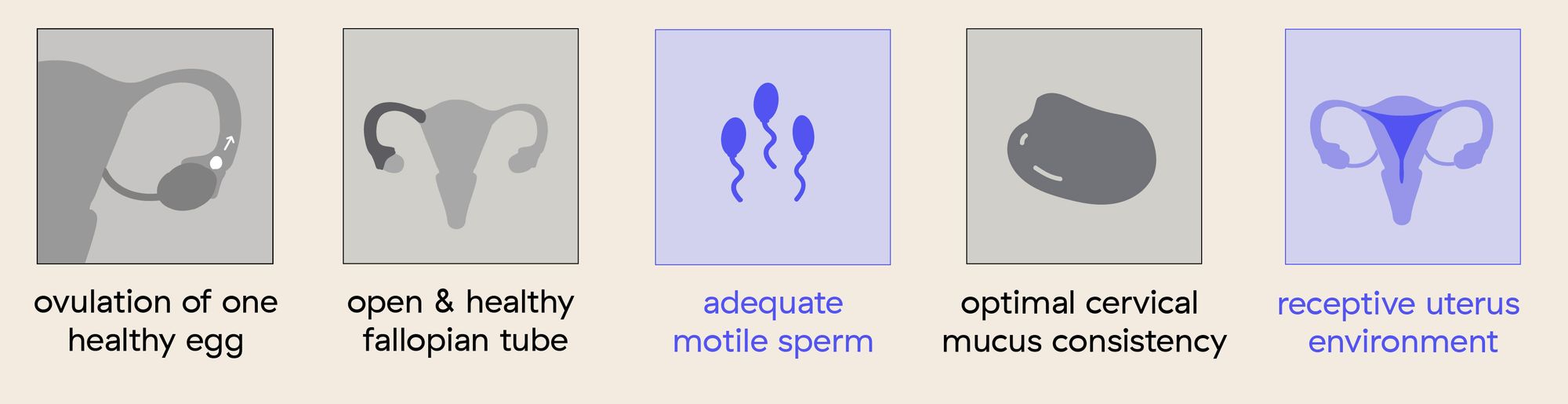 ovulation of one healthy egg

open & healthy fallopian tube

adequate motile sperm

optimal cervical mucus consistency

receptive uterus environment